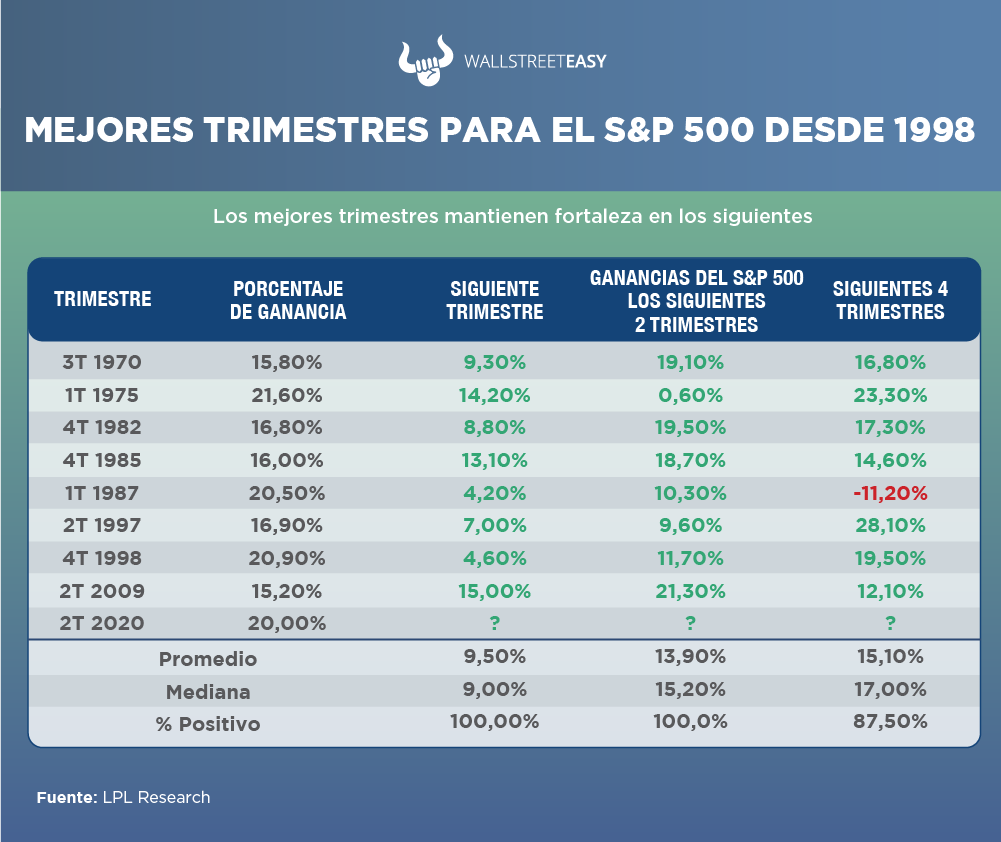 WALLSTREETEASY

MEJORES TRIMESTRES PARA EL S&P 500 DESDE 1998

Los mejores trimestres mantienen fortaleza en los siguientes

| TRIMESTRE | PORCENTAJE DE GANANCIA | SIGUIENTE TRIMESTRE | GANANCIAS DEL S&P 500 LOS SIGUIENTES 2 TRIMESTRES | SIGUIENTES 4 TRIMESTRES |
|---|---|---|---|---|
| 3T 1970 | 15,80% | 9,30% | 19,10% | 16,80% |
| 1T 1975 | 21,60% | 14,20% | 0,60% | 23,30% |
| 4T 1982 | 16,80% | 8,80% | 19,50% | 17,30% |
| 4T 1985 | 16,00% | 13,10% | 18,70% | 14,60% |
| 1T 1987 | 20,50% | 4,20% | 10,30% | -11,20% |
| 2T 1997 | 16,90% | 7,00% | 9,60% | 28,10% |
| 4T 1998 | 20,90% | 4,60% | 11,70% | 19,50% |
| 2T 2009 | 15,20% | 15,00% | 21,30% | 12,10% |
| 2T 2020 | 20,00% | ? | ? | ? |
| Promedio | | 9,50% | 13,90% | 15,10% |
| Mediana | | 9,00% | 15,20% | 17,00% |
| % Positivo | | 100,00% | 100,0% | 87,50% |

Fuente: LPL Research